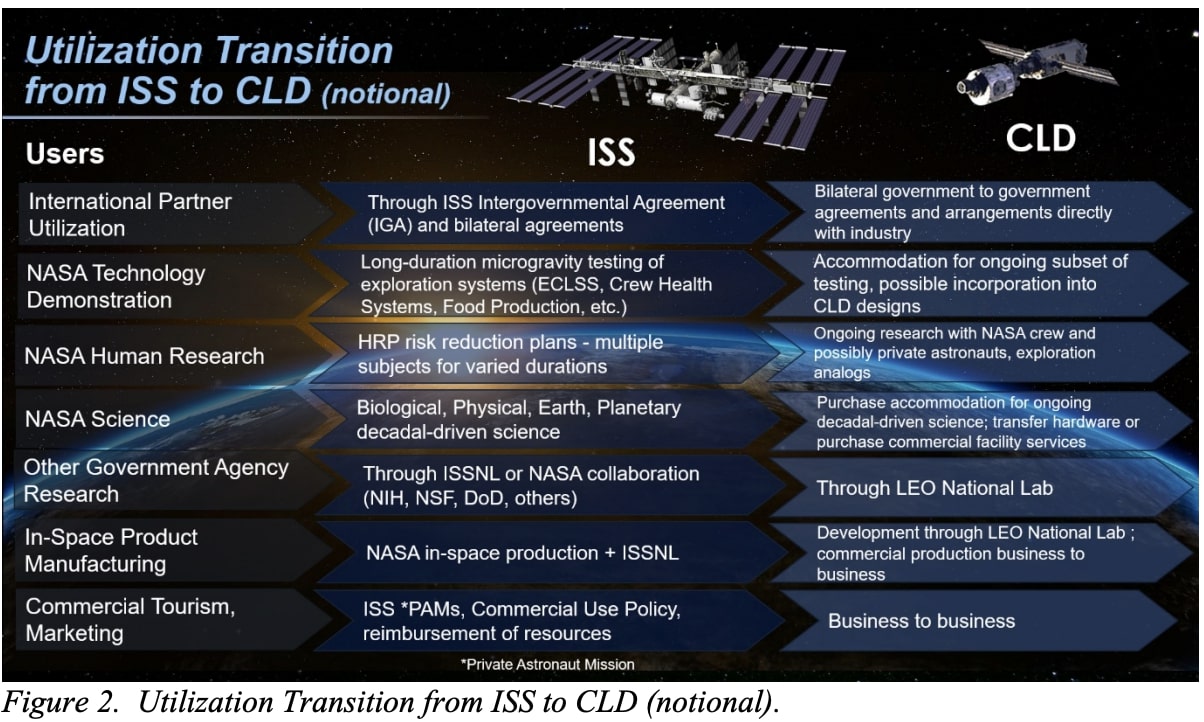 Utilization Transition from ISS to CLD (notional)

| Users | ISS | CLD |
|---|---|---|
| International Partner Utilization | Through ISS Intergovernmental Agreement (IGA) and bilateral agreements | Bilateral government to government agreements and arrangements directly with industry |
| NASA Technology Demonstration | Long-duration microgravity testing of exploration systems (ECLSS, Crew Health Systems, Food Production, etc.) | Accommodation for ongoing subset of testing, possible incorporation into CLD designs |
| NASA Human Research | HRP risk reduction plans - multiple subjects for varied durations | Ongoing research with NASA crew and possibly private astronauts, exploration analogs |
| NASA Science | Biological, Physical, Earth, Planetary decadal-driven science | Purchase accommodation for ongoing decadal-driven science; transfer hardware or purchase commercial facility services |
| Other Government Agency Research | Through ISSNL or NASA collaboration (NIH, NSF, DoD, others) | Through LEO National Lab |
| In-Space Product Manufacturing | NASA in-space production + ISSNL | Development through LEO National Lab ; commercial production business to business |
| Commercial Tourism, Marketing | ISS *PAMs, Commercial Use Policy, reimbursement of resources | Business to business |

*Private Astronaut Mission

Figure 2. Utilization Transition from ISS to CLD (notional).